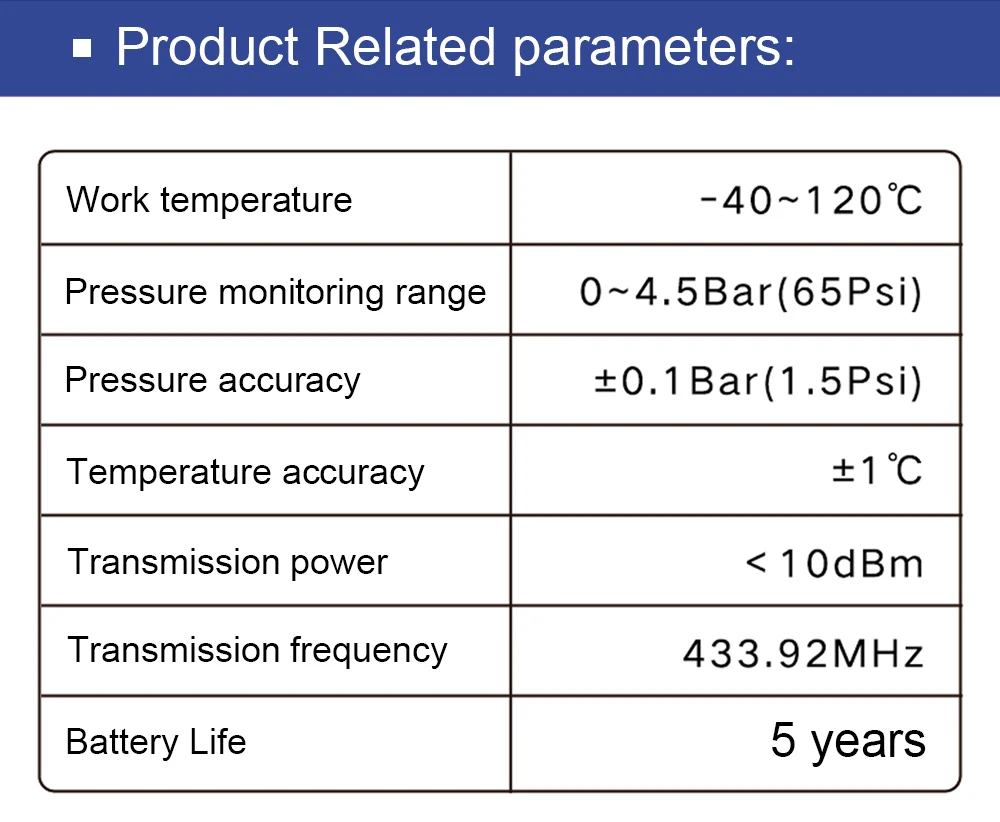 ▪ Product Related parameters:

| Work temperature | -40~120℃ |
|---|---|
| Pressure monitoring range | 0~4.5Bar(65Psi) |
| Pressure accuracy | ±0.1Bar(1.5Psi) |
| Temperature accuracy | ±1℃ |
| Transmission power | <10dBm |
| Transmission frequency | 433.92MHz |
| Battery Life | 5 years |